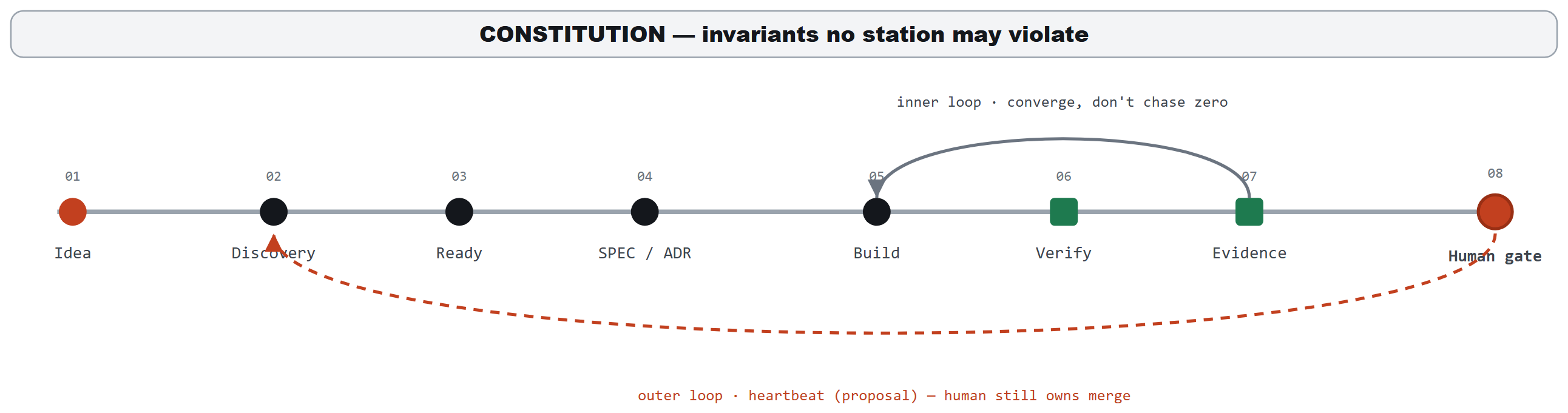 CONSTITUTION — invariants no station may violate

inner loop · converge, don't chase zero

01 Idea
02 Discovery
03 Ready
04 SPEC / ADR
05 Build
06 Verify
07 Evidence
08 Human gate

outer loop · heartbeat (proposal) — human still owns merge